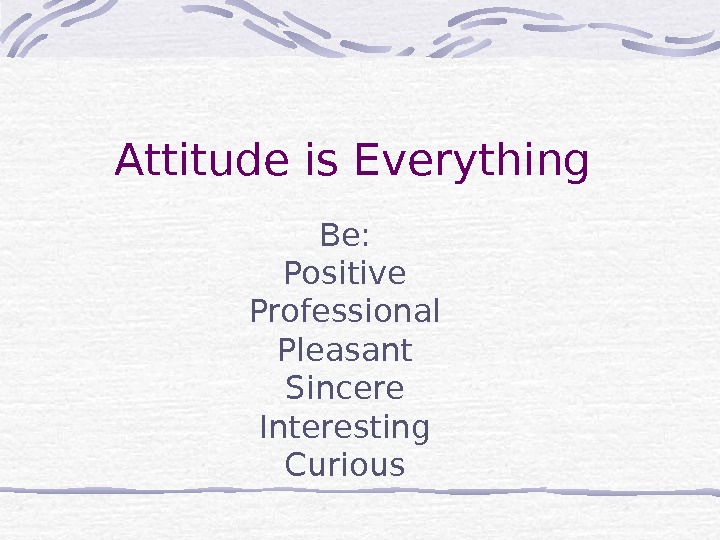 Attitude is Everything

Be:
Positive
Professional
Pleasant
Sincere
Interesting
Curious